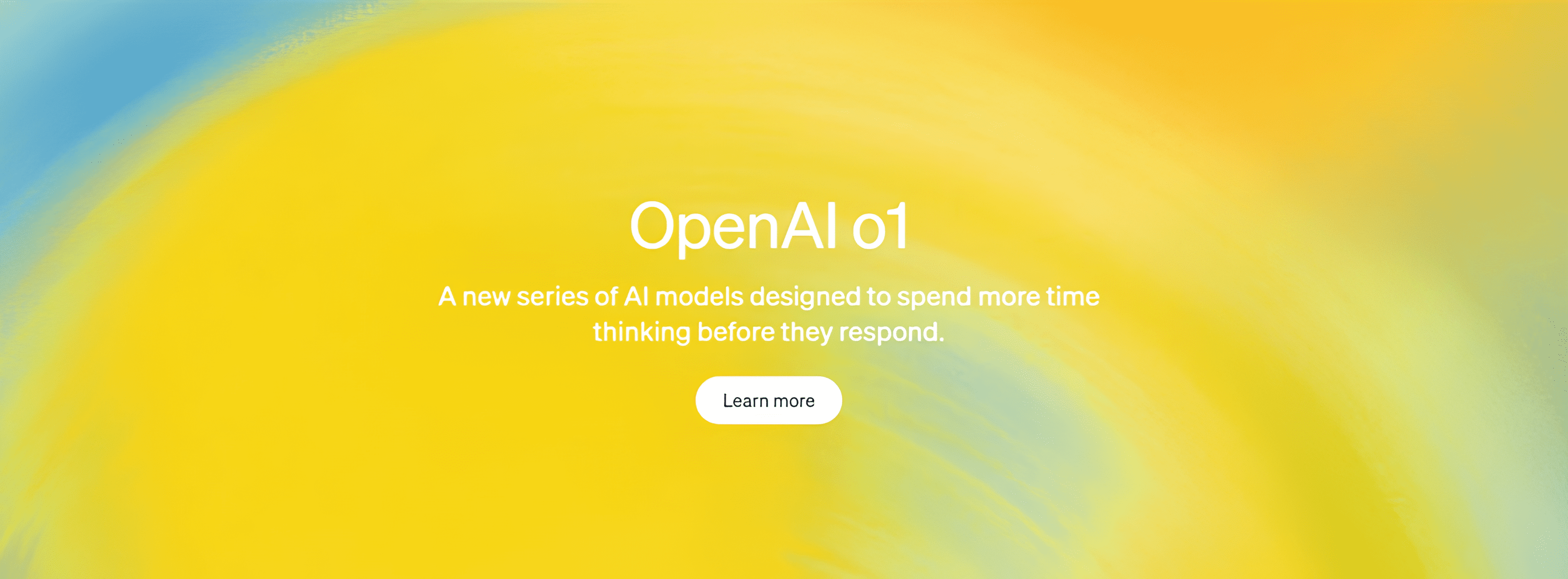 OpenAI o1

A new series of AI models designed to spend more time thinking before they respond.

Learn more